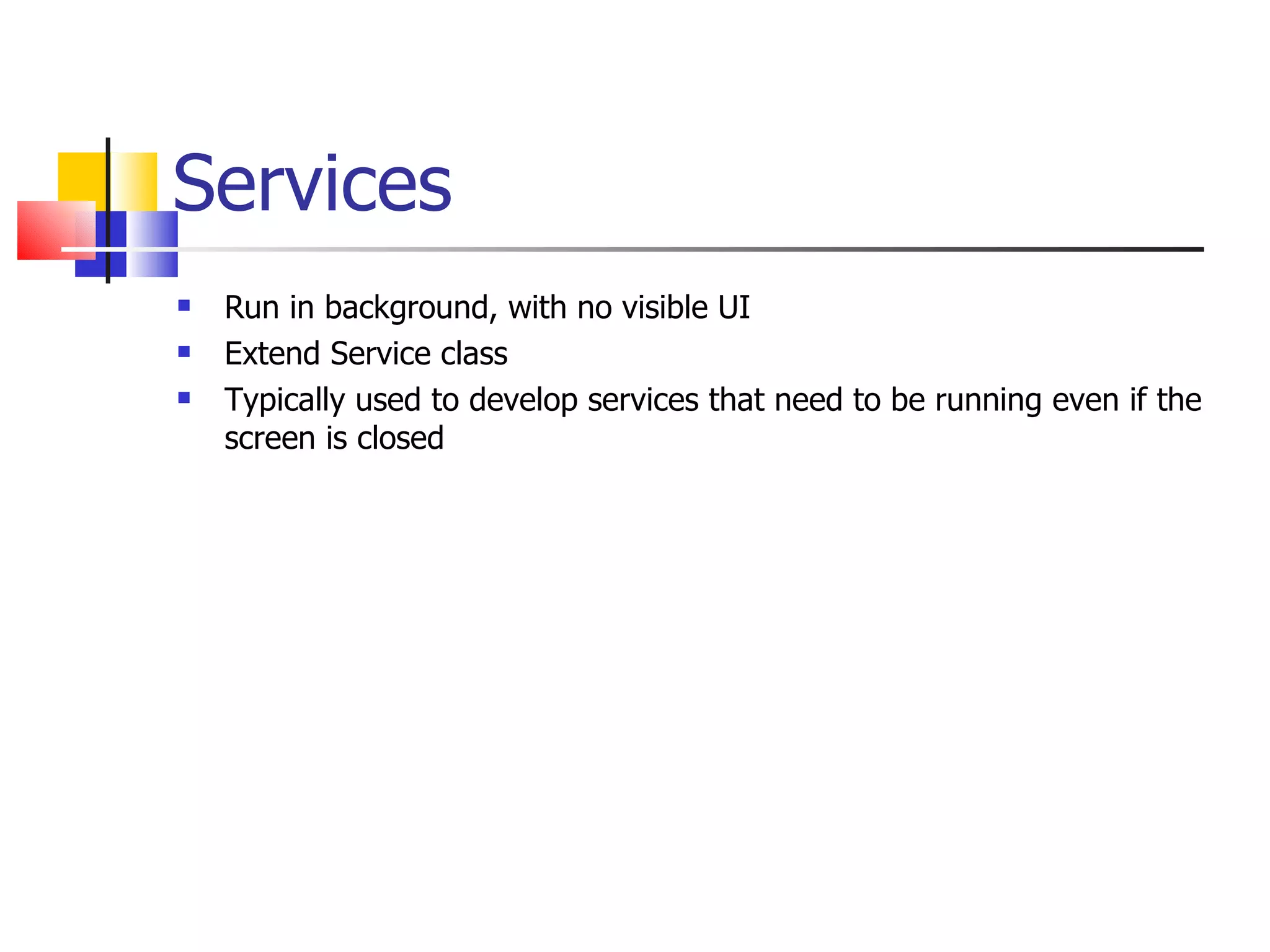 Services

- Run in background, with no visible UI
- Extend Service class
- Typically used to develop services that need to be running even if the screen is closed